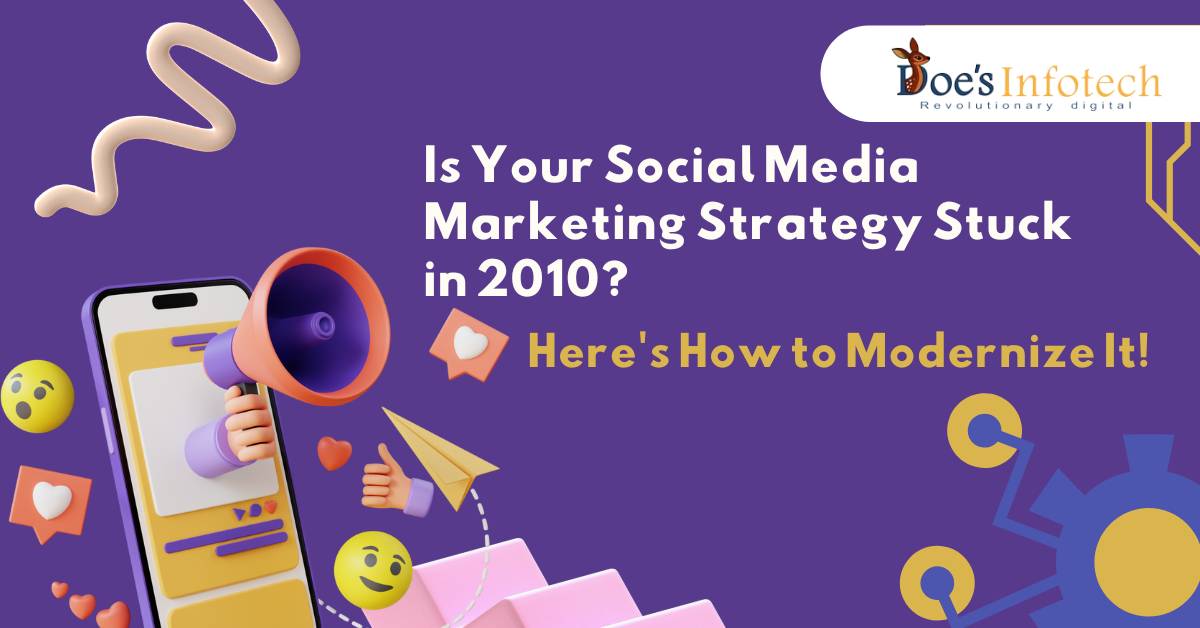 Doe's Infotech
Revolutionary digital

Is Your Social Media Marketing Strategy Stuck in 2010?

Here's How to Modernize It!